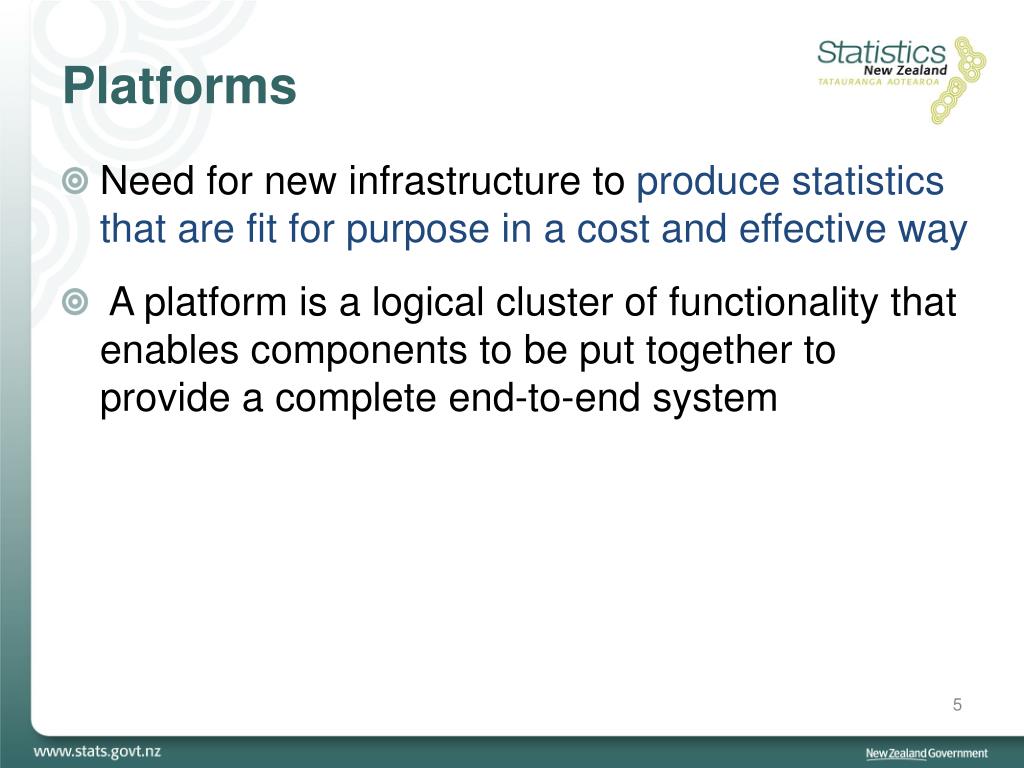 Platforms

Statistics New Zealand TATAURANGA AOTEAROA

Need for new infrastructure to produce statistics that are fit for purpose in a cost and effective way

A platform is a logical cluster of functionality that enables components to be put together to provide a complete end-to-end system

5

www.stats.govt.nz

New Zealand Government